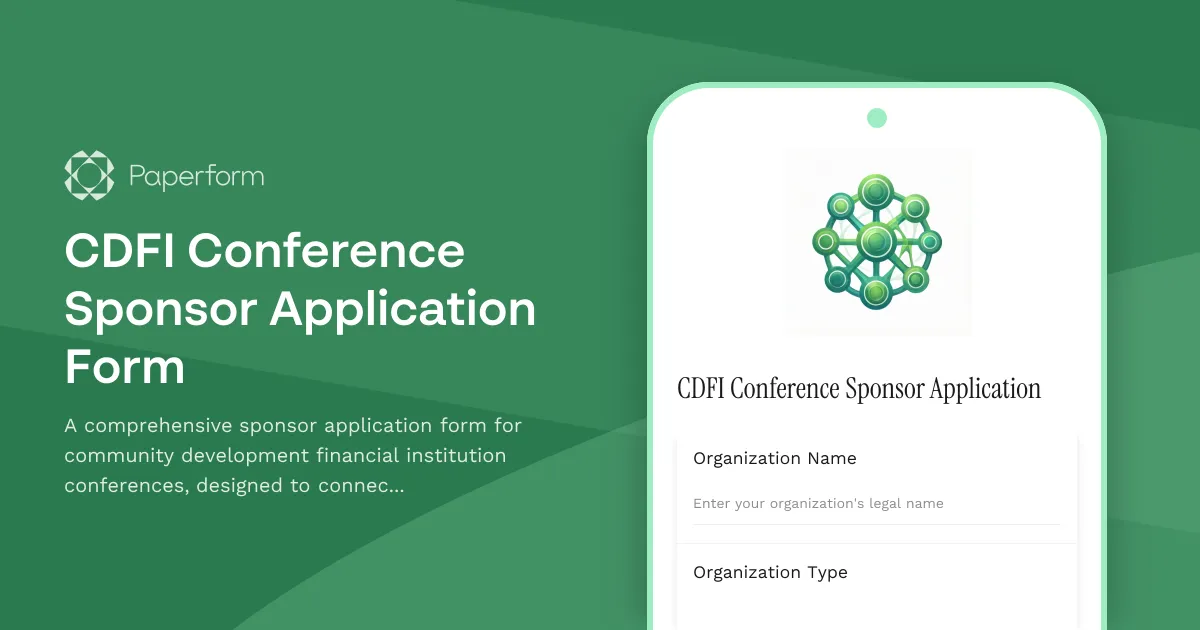 Paperform

CDFI Conference Sponsor Application Form

A comprehensive sponsor application form for community development financial institution conferences, designed to connec...

CDFI Conference Sponsor Application

Organization Name

Enter your organization's legal name

Organization Type